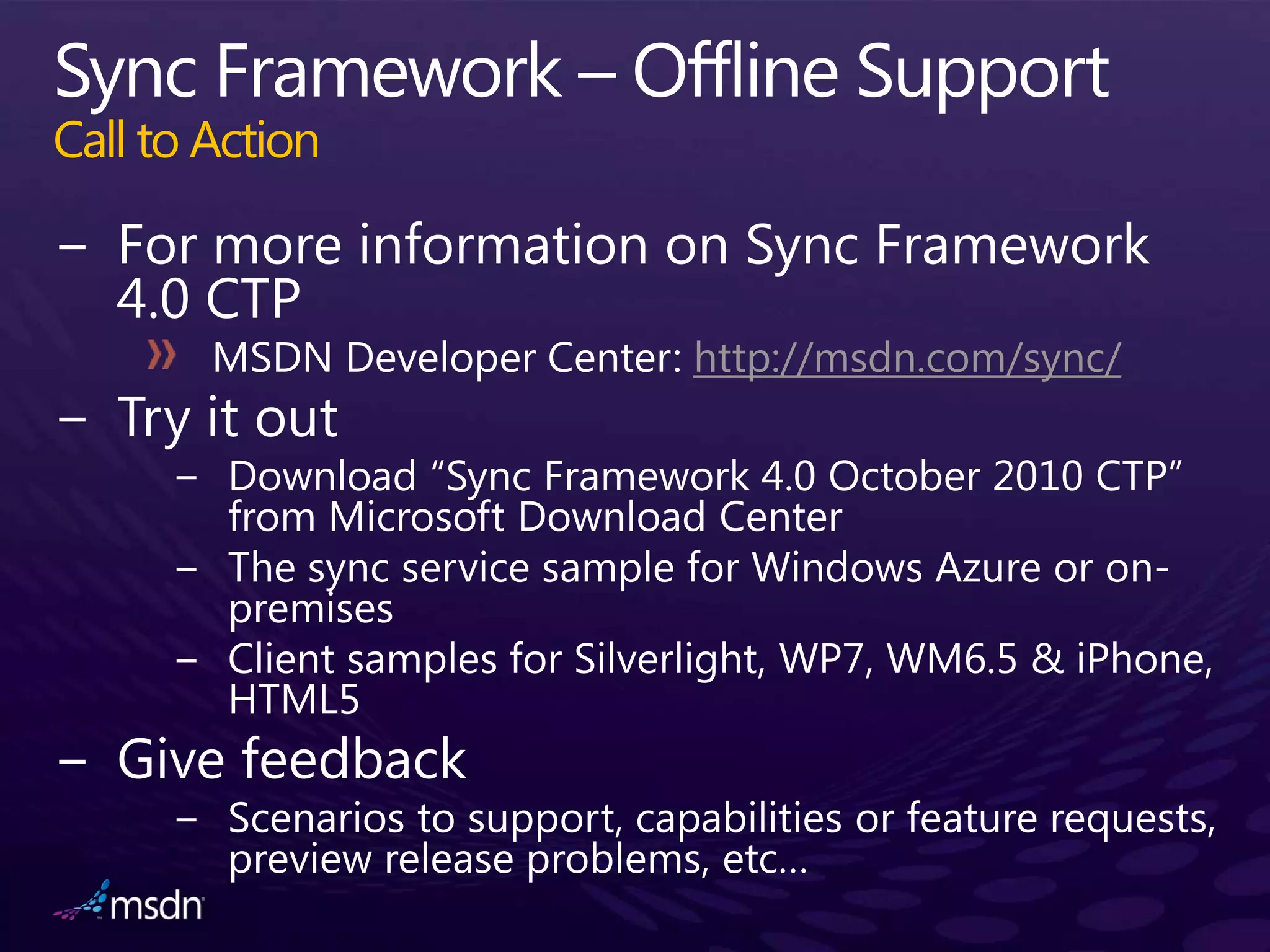 Sync Framework – Offline Support
Call to Action

– For more information on Sync Framework 4.0 CTP
» MSDN Developer Center: http://msdn.com/sync/
– Try it out
– Download “Sync Framework 4.0 October 2010 CTP” from Microsoft Download Center
– The sync service sample for Windows Azure or on-premises
– Client samples for Silverlight, WP7, WM6.5 & iPhone, HTML5
– Give feedback
– Scenarios to support, capabilities or feature requests, preview release problems, etc…

msdn